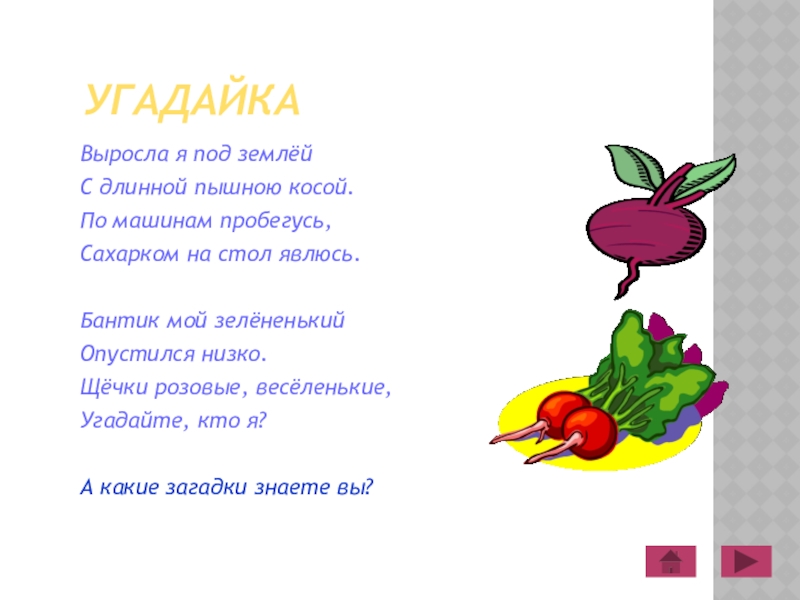 УГАДАЙКА

Выросла я под землёй
С длинной пышною косой.
По машинам пробегусь,
Сахарком на стол явлюсь.

Бантик мой зелёненький
Опустился низко.
Щёчки розовые, весёленькие,
Угадайте, кто я?

А какие загадки знаете вы?